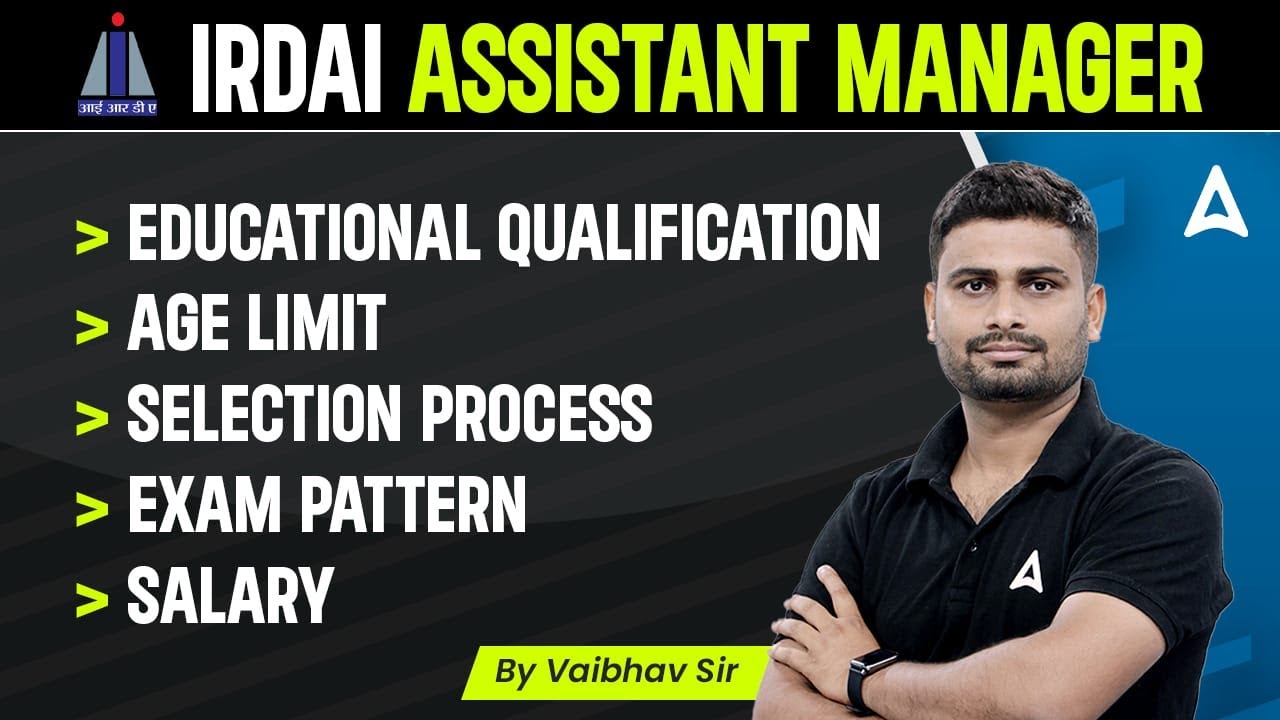 आई आर डी ए

IRDAI ASSISTANT MANAGER

> EDUCATIONAL QUALIFICATION
> AGE LIMIT
> SELECTION PROCESS
> EXAM PATTERN
> SALARY

By Vaibhav Sir